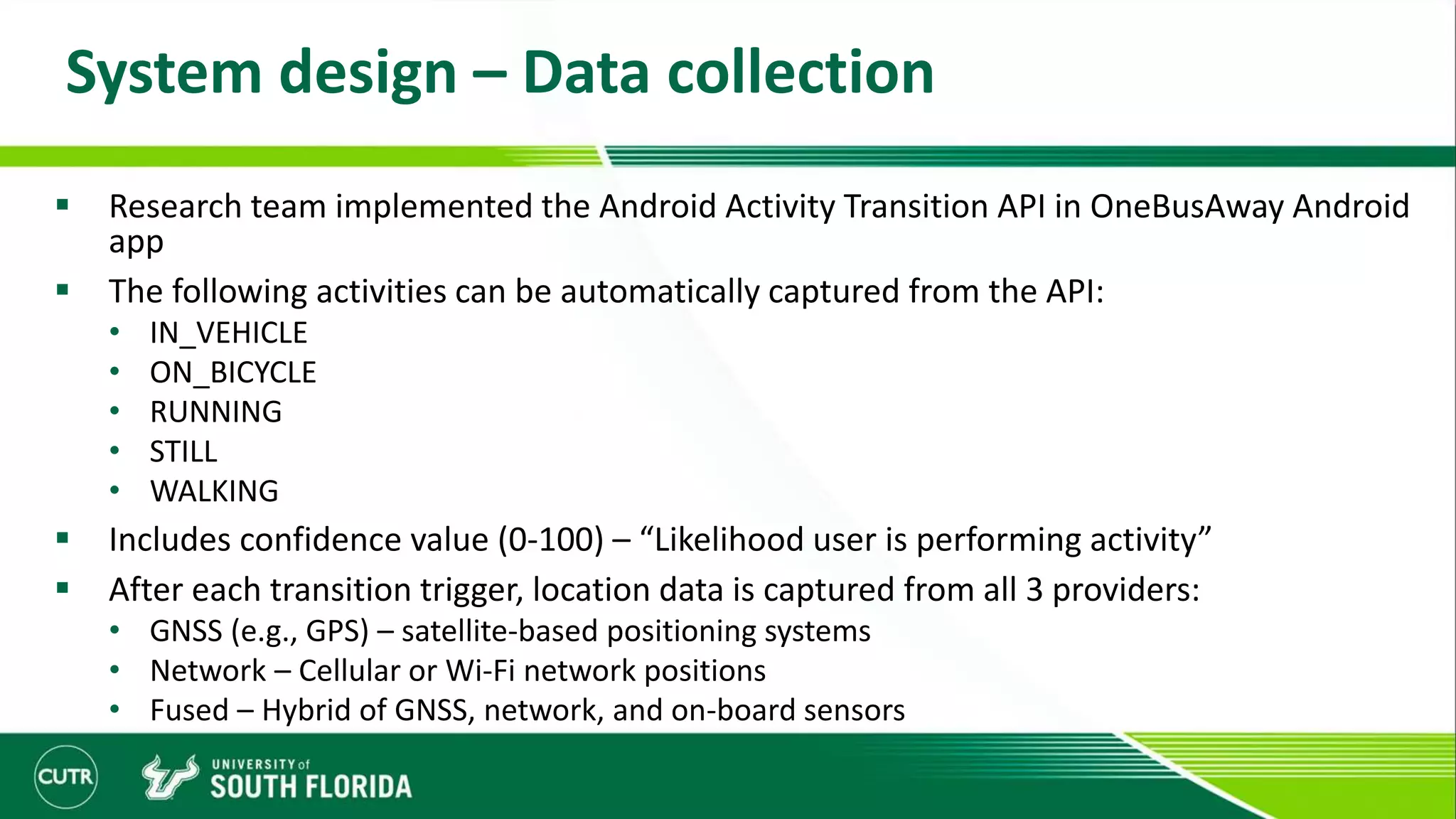 System design – Data collection

▪ Research team implemented the Android Activity Transition API in OneBusAway Android app

▪ The following activities can be automatically captured from the API:
• IN_VEHICLE
• ON_BICYCLE
• RUNNING
• STILL
• WALKING

▪ Includes confidence value (0-100) – “Likelihood user is performing activity”

▪ After each transition trigger, location data is captured from all 3 providers:
• GNSS (e.g., GPS) – satellite-based positioning systems
• Network – Cellular or Wi-Fi network positions
• Fused – Hybrid of GNSS, network, and on-board sensors

CUTR

UNIVERSITY of SOUTH FLORIDA